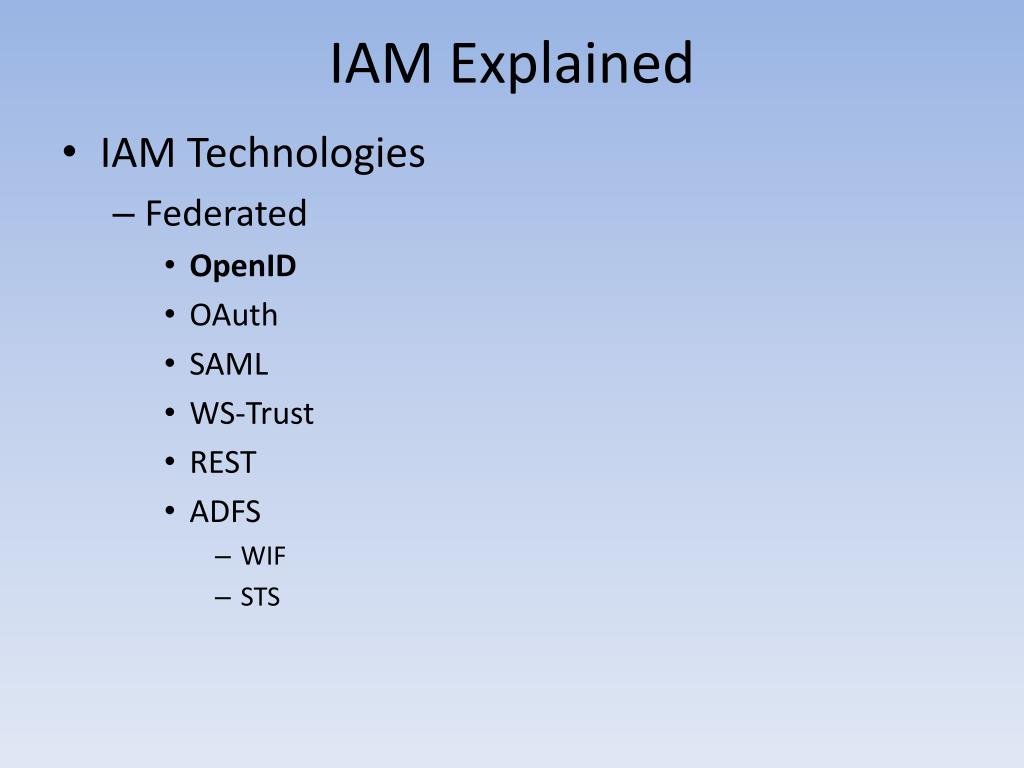 IAM Explained

• IAM Technologies
– Federated
• OpenID
• OAuth
• SAML
• WS-Trust
• REST
• ADFS
– WIF
– STS